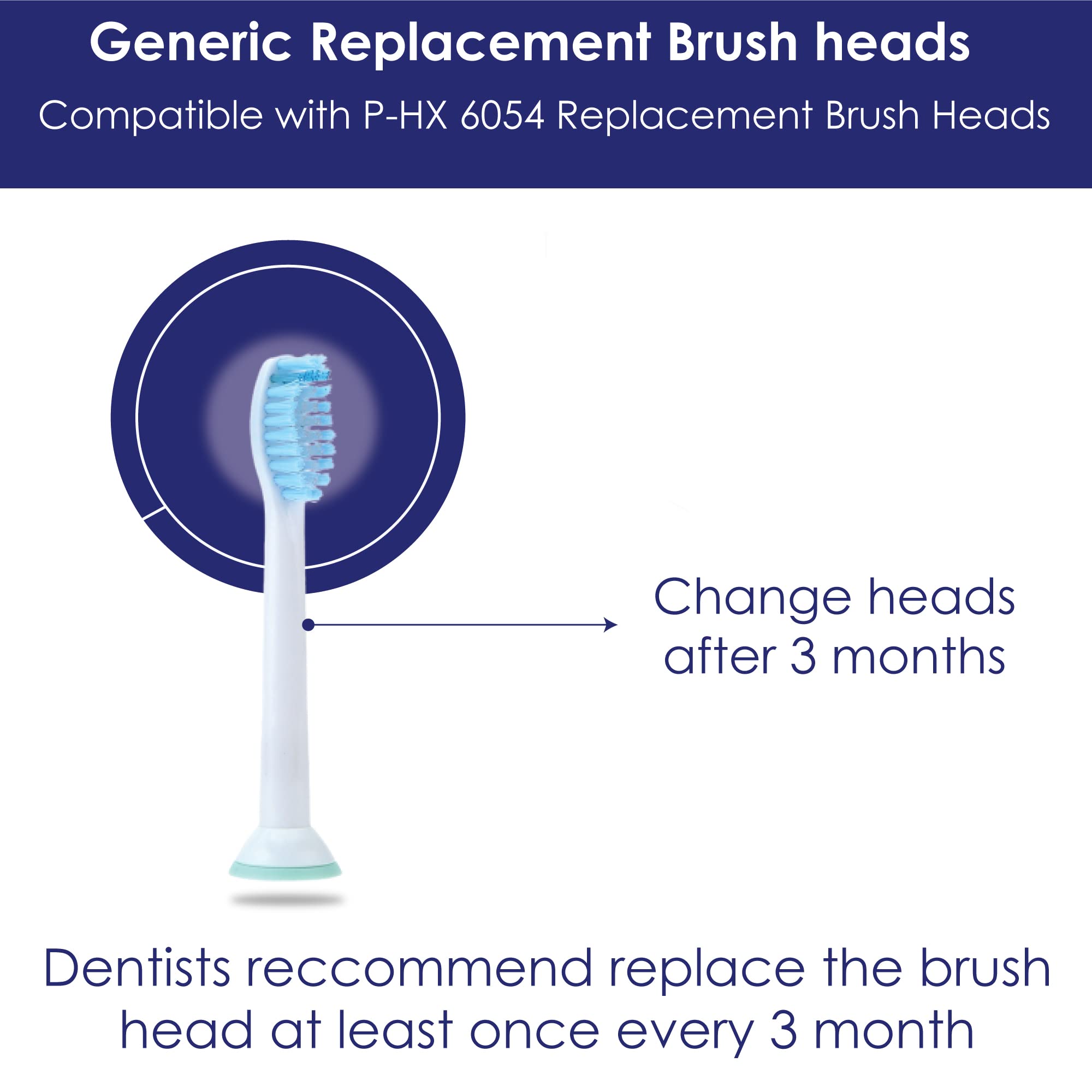 Generic Replacement Brush heads

Compatible with P-HX 6054 Replacement Brush Heads

Change heads after 3 months

Dentists reccommend replace the brush head at least once every 3 month